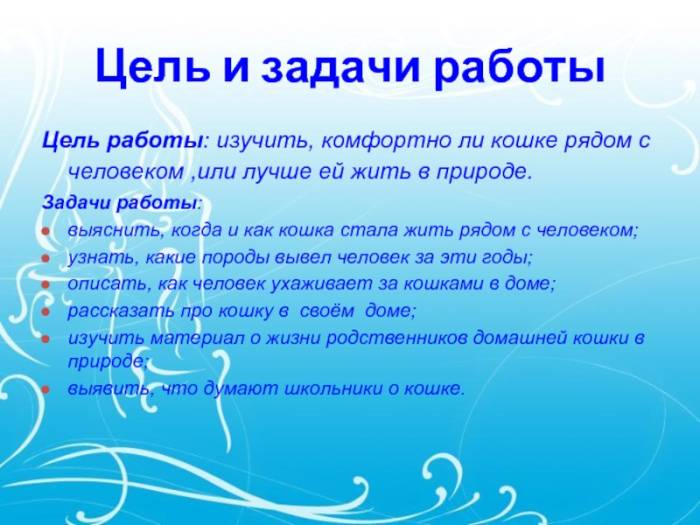 Цель и задачи работы

Цель работы: изучить, комфортно ли кошке рядом с человеком ,или лучше ей жить в природе.

Задачи работы:

- выяснить, когда и как кошка стала жить рядом с человеком;
- узнать, какие породы вывел человек за эти годы;
- описать, как человек ухаживает за кошками в доме;
- рассказать про кошку в своём доме;
- изучить материал о жизни родственников домашней кошки в природе;
- выявить, что думают школьники о кошке.